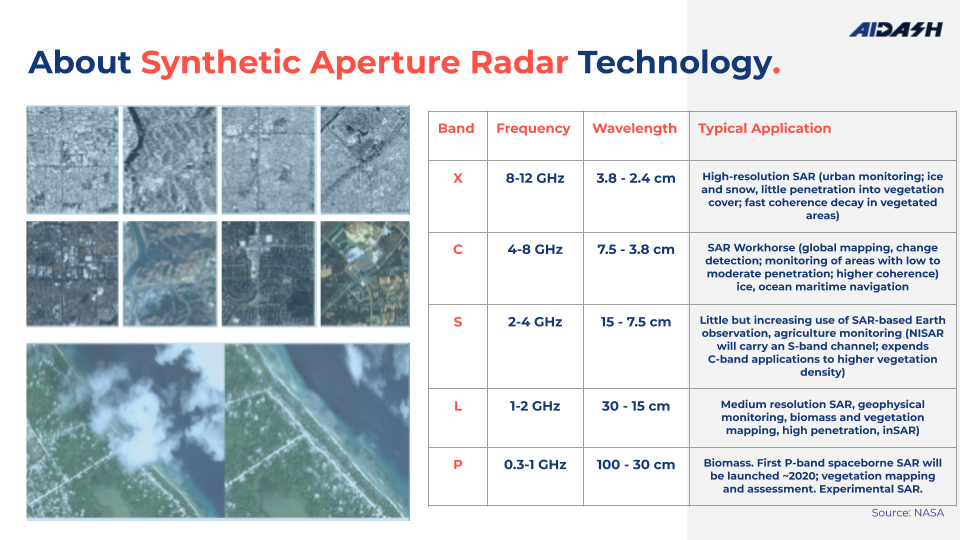 AIDASH

About Synthetic Aperture Radar Technology.

| Band | Frequency | Wavelength | Typical Application |
|---|---|---|---|
| X | 8-12 GHz | 3.8 - 2.4 cm | High-resolution SAR (urban monitoring; ice and snow, little penetration into vegetation cover; fast coherence decay in vegetated areas) |
| C | 4-8 GHz | 7.5 - 3.8 cm | SAR Workhorse (global mapping, change detection; monitoring of areas with low to moderate penetration; higher coherence) ice, ocean maritime navigation |
| S | 2-4 GHz | 15 - 7.5 cm | Little but increasing use of SAR-based Earth observation, agriculture monitoring (NISAR will carry an S-band channel; expends C-band applications to higher vegetation density) |
| L | 1-2 GHz | 30 - 15 cm | Medium resolution SAR, geophysical monitoring, biomass and vegetation mapping, high penetration, inSAR) |
| P | 0.3-1 GHz | 100 - 30 cm | Biomass. First P-band spaceborne SAR will be launched ~2020; vegetation mapping and assessment. Experimental SAR. |

Source: NASA